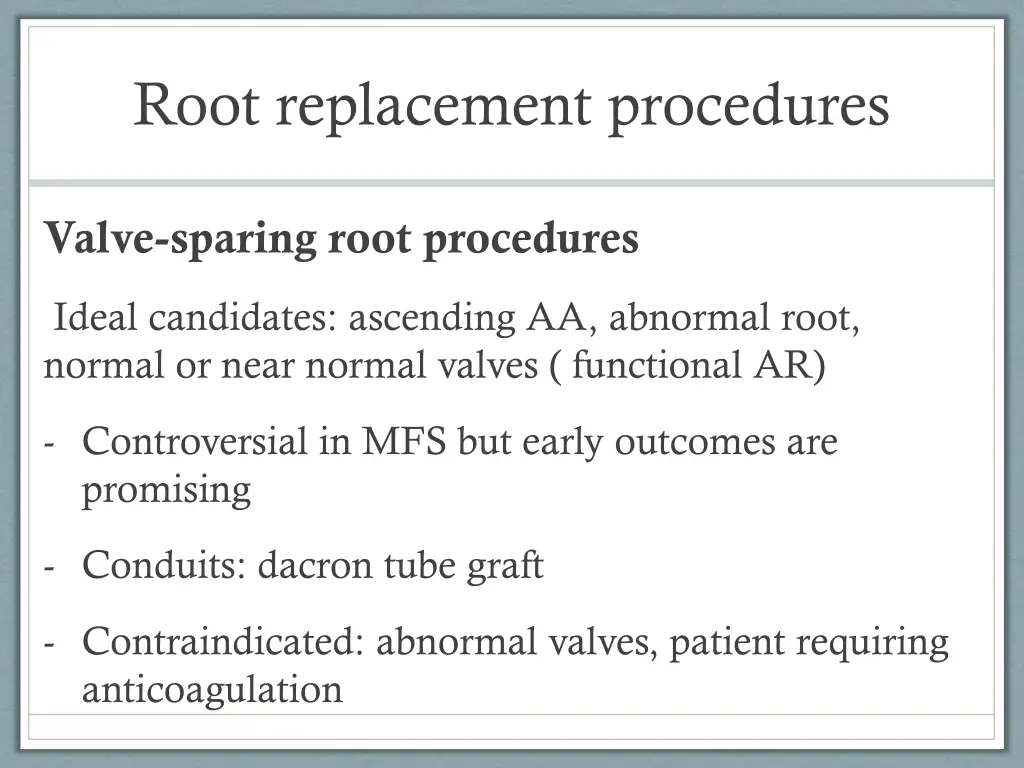 Root replacement procedures

Valve-sparing root procedures

Ideal candidates: ascending AA, abnormal root, normal or near normal valves ( functional AR)

- Controversial in MFS but early outcomes are promising

- Conduits: dacron tube graft

- Contraindicated: abnormal valves, patient requiring anticoagulation